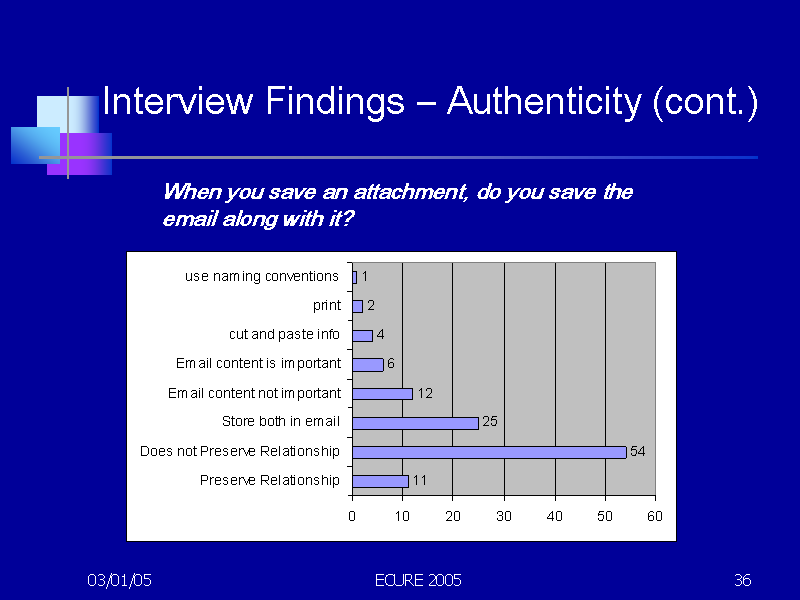 Interview Findings – Authenticity (cont.)

When you save an attachment, do you save the email along with it?

use naming conventions 1
print 2
cut and paste info 4
Email content is important 6
Email content not important 12
Store both in email 25
Does not Preserve Relationship 54
Preserve Relationship 11

0 10 20 30 40 50 60

03/01/05

ECURE 2005

36